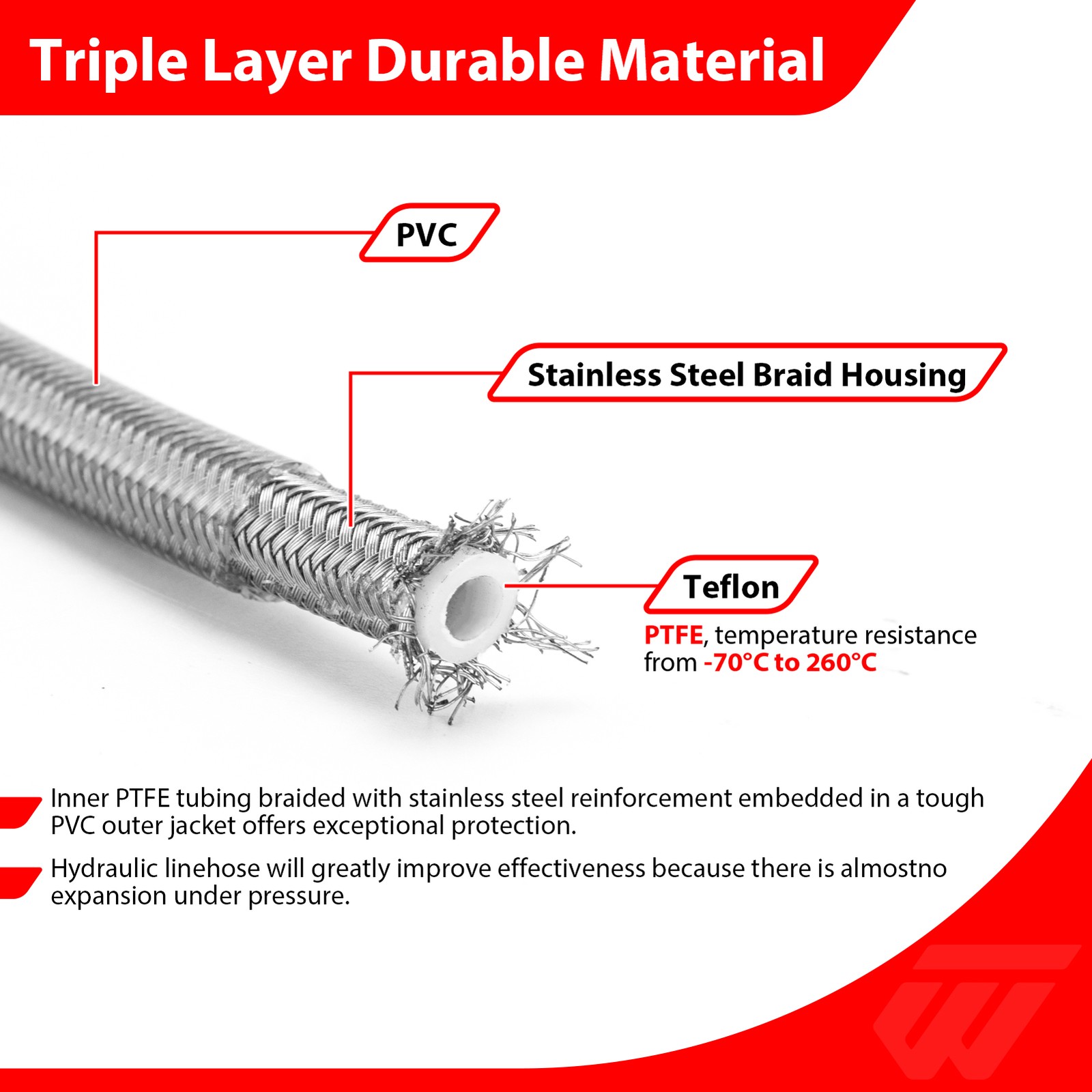 Triple Layer Durable Material

PVC

Stainless Steel Braid Housing

Teflon

PTFE, temperature resistance from -70°C to 260°C

Inner PTFE tubing braided with stainless steel reinforcement embedded in a tough PVC outer jacket offers exceptional protection.

Hydraulic linehose will greatly improve effectiveness because there is almostno expansion under pressure.